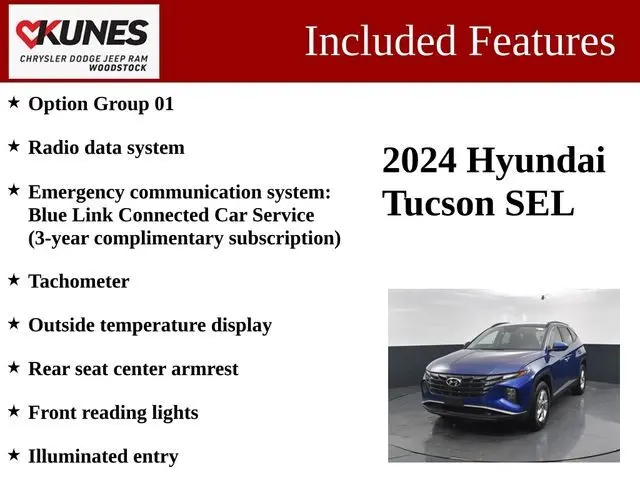 KUNES
CHRYSLER DODGE JEEP RAM
WOODSTOCK

Included Features

★ Option Group 01

★ Radio data system

★ Emergency communication system: Blue Link Connected Car Service (3-year complimentary subscription)

★ Tachometer

★ Outside temperature display

★ Rear seat center armrest

★ Front reading lights

★ Illuminated entry

2024 Hyundai Tucson SEL